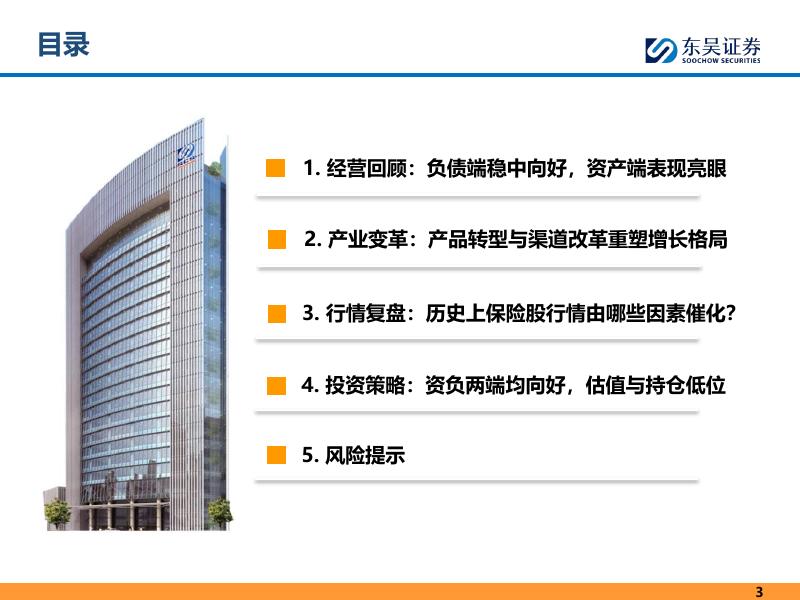 目录

东吴证券
SOOCHOW SECURITIES

1. 经营回顾：负债端稳中向好，资产端表现亮眼

2. 产业变革：产品转型与渠道改革重塑增长格局

3. 行情复盘：历史上保险股行情由哪些因素催化？

4. 投资策略：资负两端均向好，估值与持仓低位

5. 风险提示

3